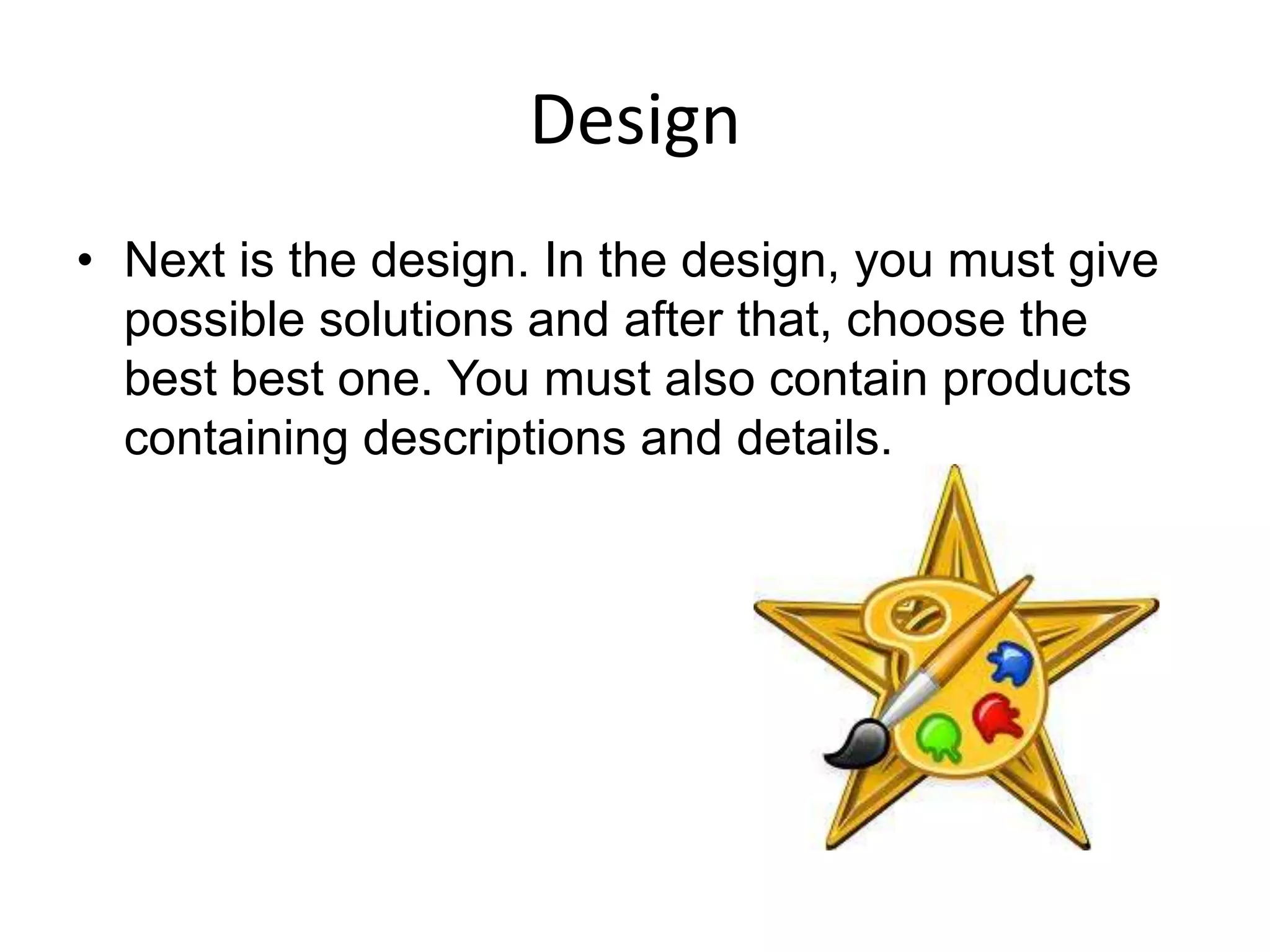 Design

• Next is the design. In the design, you must give possible solutions and after that, choose the best best one. You must also contain products containing descriptions and details.